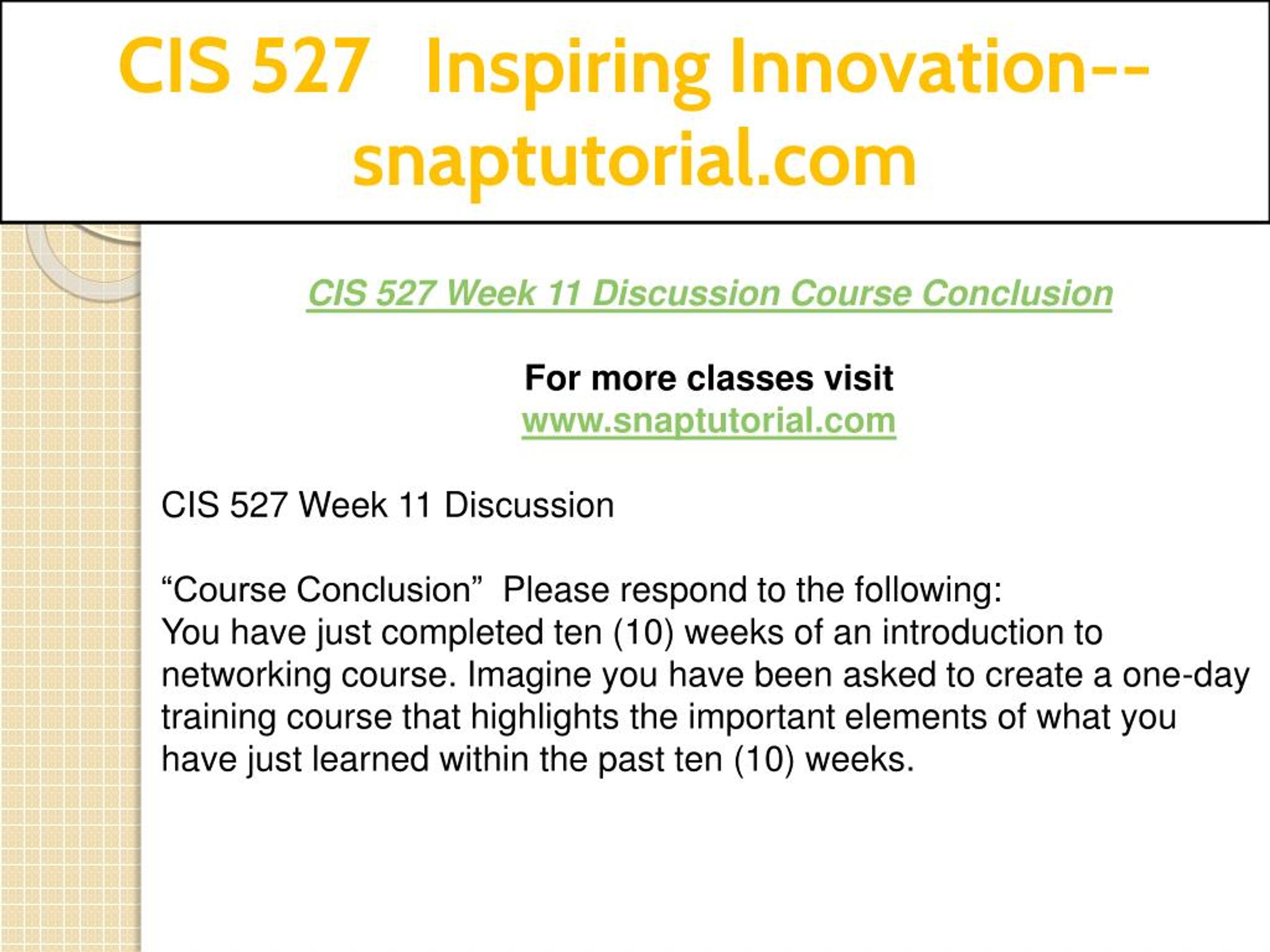 CIS 527 Inspiring Innovation--snaptutorial.com

CIS 527 Week 11 Discussion Course Conclusion

For more classes visit
www.snaptutorial.com

CIS 527 Week 11 Discussion

“Course Conclusion” Please respond to the following:
You have just completed ten (10) weeks of an introduction to networking course. Imagine you have been asked to create a one-day training course that highlights the important elements of what you have just learned within the past ten (10) weeks.